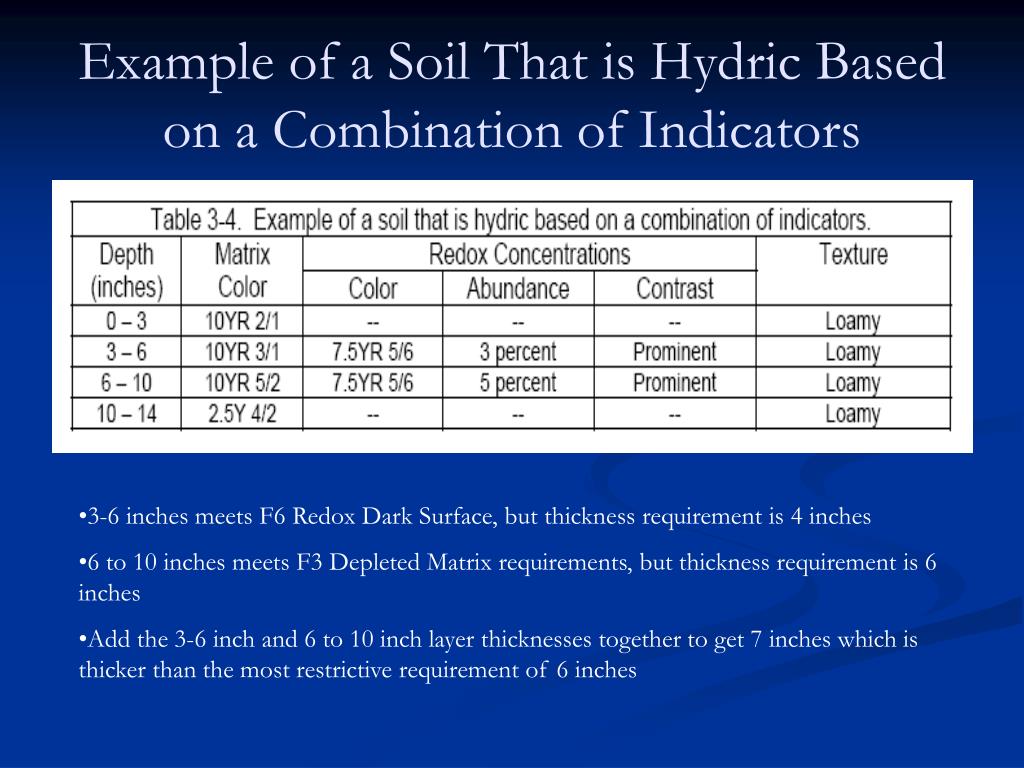 Example of a Soil That is Hydric Based on a Combination of Indicators

Table 3-4. Example of a soil that is hydric based on a combination of indicators.

| Depth (inches) | Matrix Color | Redox Concentrations Color | Redox Concentrations Abundance | Redox Concentrations Contrast | Texture |
|---|---|---|---|---|---|
| 0 – 3 | 10YR 2/1 | -- | -- | -- | Loamy |
| 3 – 6 | 10YR 3/1 | 7.5YR 5/6 | 3 percent | Prominent | Loamy |
| 6 – 10 | 10YR 5/2 | 7.5YR 5/6 | 5 percent | Prominent | Loamy |
| 10 – 14 | 2.5Y 4/2 | -- | -- | -- | Loamy |

•3-6 inches meets F6 Redox Dark Surface, but thickness requirement is 4 inches

•6 to 10 inches meets F3 Depleted Matrix requirements, but thickness requirement is 6 inches

•Add the 3-6 inch and 6 to 10 inch layer thicknesses together to get 7 inches which is thicker than the most restrictive requirement of 6 inches